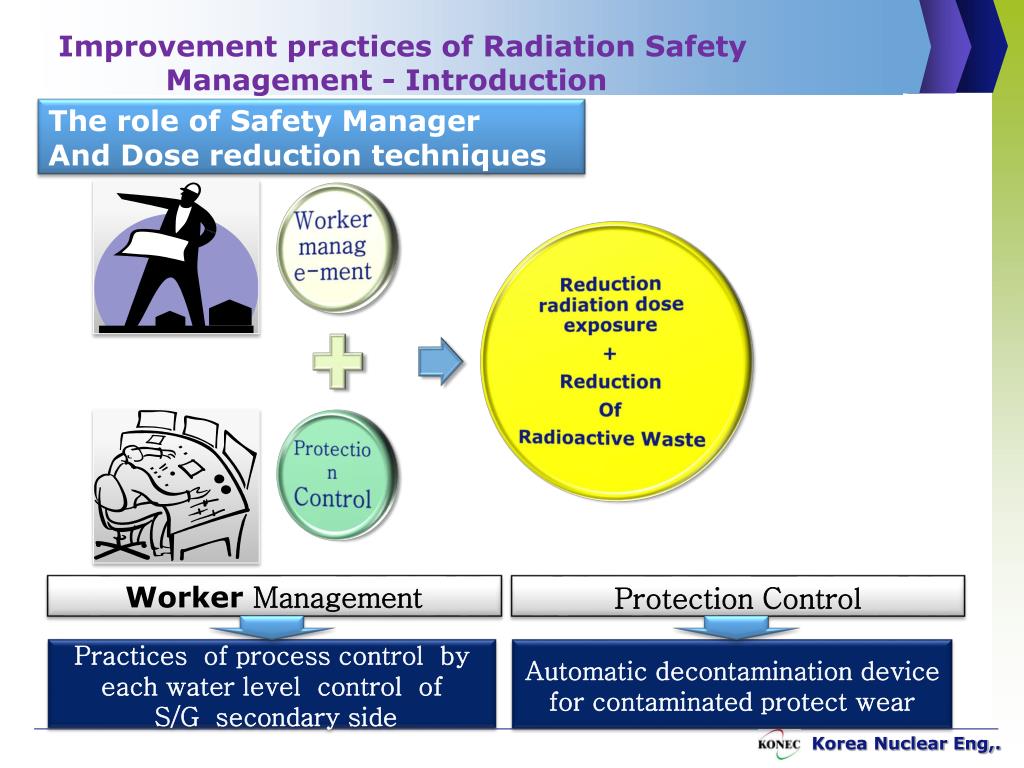 Improvement practices of Radiation Safety Management - Introduction

The role of Safety Manager
And Dose reduction techniques

Worker manag e-ment

Protectio n Control

Reduction radiation dose exposure
+
Reduction
Of
Radioactive Waste

Worker Management

Protection Control

Practices of process control by each water level control of S/G secondary side

Automatic decontamination device for contaminated protect wear

KONEC Korea Nuclear Eng,.